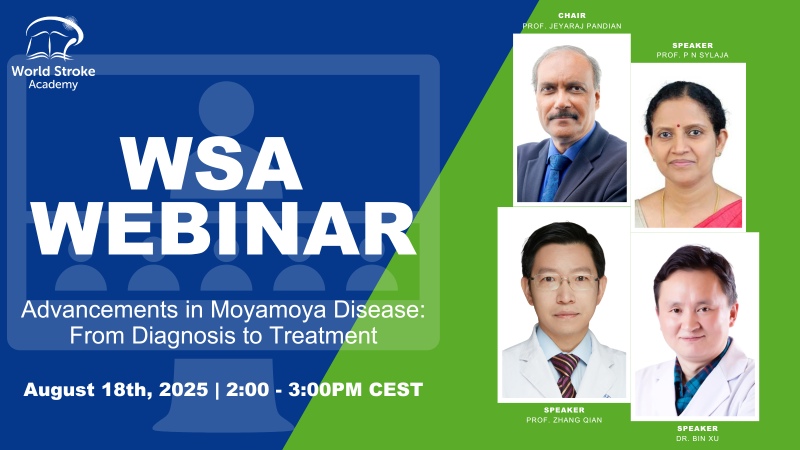 World Stroke Academy

WSA WEBINAR

Advancements in Moyamoya Disease: From Diagnosis to Treatment

August 18th, 2025 | 2:00 - 3:00PM CEST

CHAIR
PROF. JEYARAJ PANDIAN

SPEAKER
PROF. P N SYLAJA

SPEAKER
PROF. ZHANG QIAN

SPEAKER
DR. BIN XU